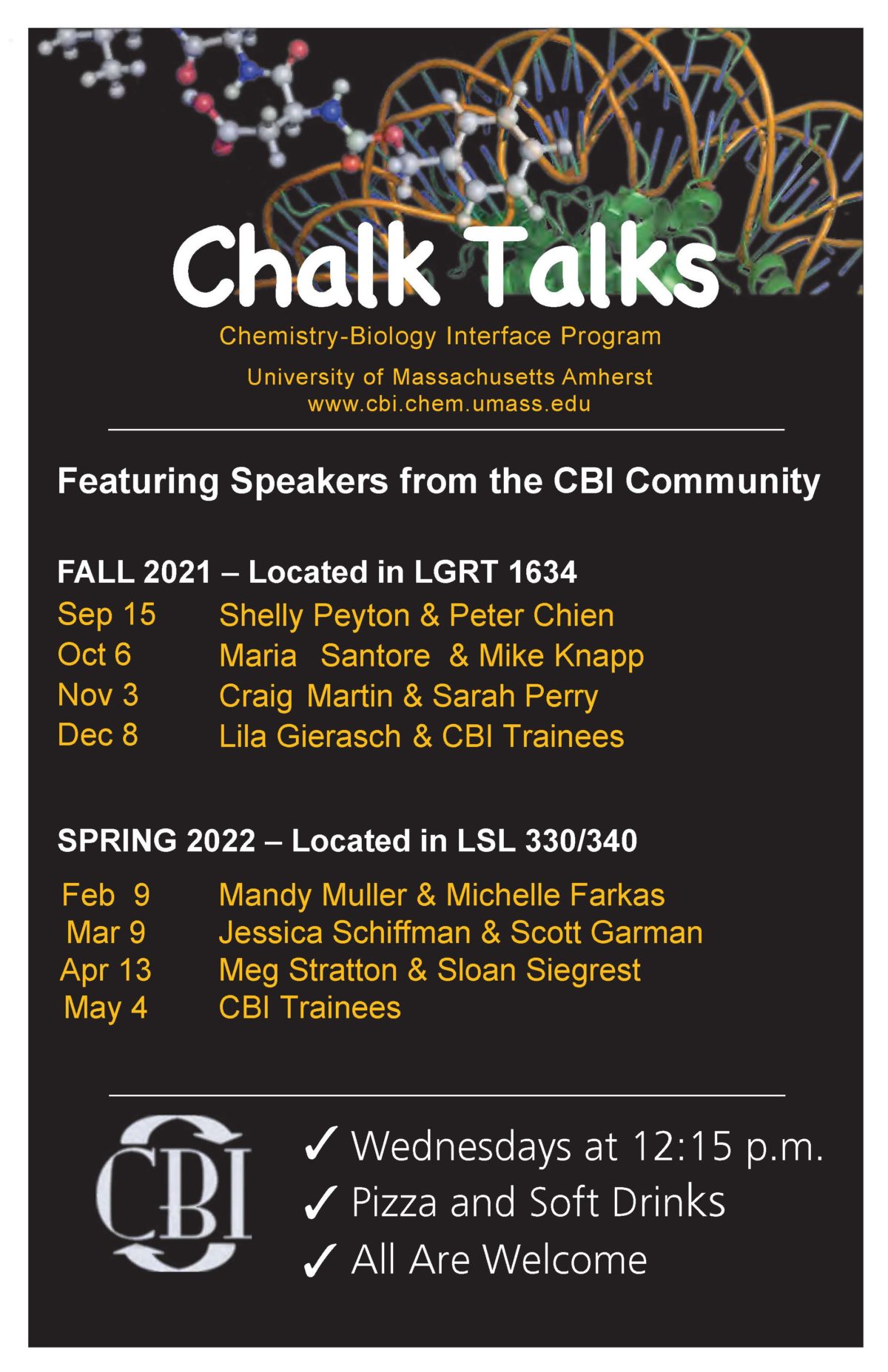 Chalk Talks

Chemistry-Biology Interface Program

University of Massachusetts Amherst
www.cbi.chem.umass.edu

Featuring Speakers from the CBI Community

FALL 2021 – Located in LGRT 1634

Sep 15 Shelly Peyton & Peter Chien
Oct 6 Maria Santore & Mike Knapp
Nov 3 Craig Martin & Sarah Perry
Dec 8 Lila Gierasch & CBI Trainees

SPRING 2022 – Located in LSL 330/340

Feb 9 Mandy Muller & Michelle Farkas
Mar 9 Jessica Schiffman & Scott Garman
Apr 13 Meg Stratton & Sloan Siegrest
May 4 CBI Trainees

CBI

✓ Wednesdays at 12:15 p.m.
✓ Pizza and Soft Drinks
✓ All Are Welcome